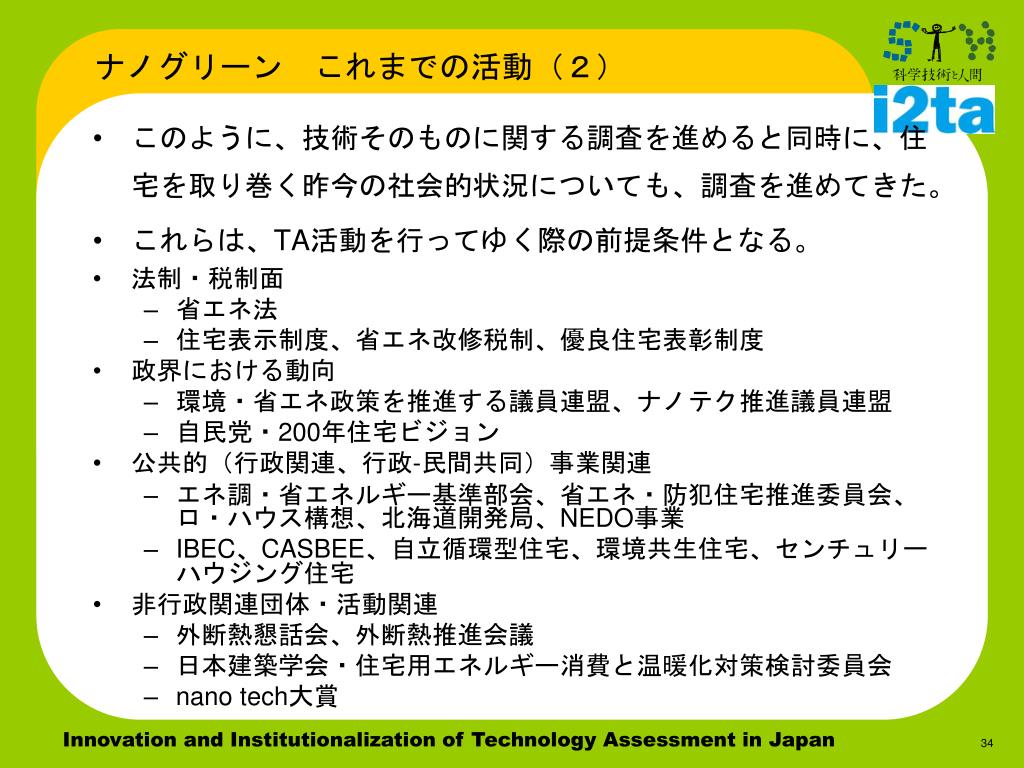 ナノグリーン　これまでの活動（２）

科学技術と人間

i2ta

• このように、技術そのものに関する調査を進めると同時に、住宅を取り巻く昨今の社会的状況についても、調査を進めてきた。

• これらは、TA活動を行ってゆく際の前提条件となる。

• 法制・税制面
  – 省エネ法
  – 住宅表示制度、省エネ改修税制、優良住宅表彰制度

• 政界における動向
  – 環境・省エネ政策を推進する議員連盟、ナノテク推進議員連盟
  – 自民党・200年住宅ビジョン

• 公共的（行政関連、行政-民間共同）事業関連
  – エネ調・省エネルギー基準部会、省エネ・防犯住宅推進委員会、ロ・ハウス構想、北海道開発局、NEDO事業
  – IBEC、CASBEE、自立循環型住宅、環境共生住宅、センチュリーハウジング住宅

• 非行政関連団体・活動関連
  – 外断熱懇話会、外断熱推進会議
  – 日本建築学会・住宅用エネルギー消費と温暖化対策検討委員会
  – nano tech大賞

Innovation and Institutionalization of Technology Assessment in Japan

34